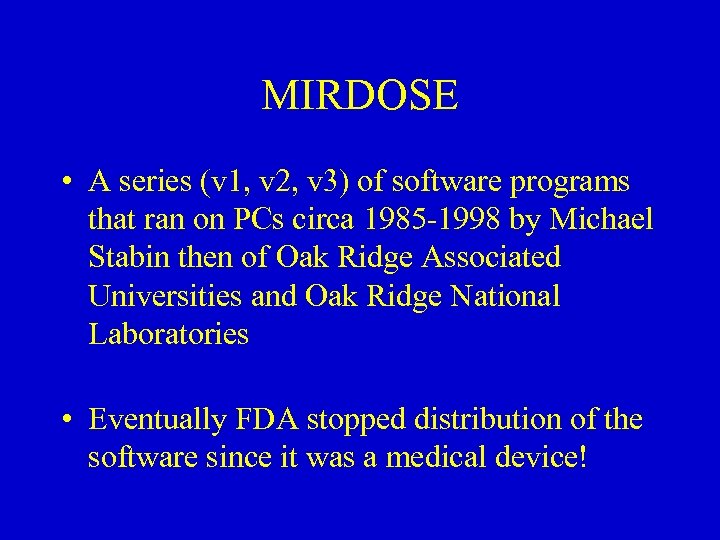 MIRDOSE

• A series (v1, v2, v3) of software programs that ran on PCs circa 1985-1998 by Michael Stabin then of Oak Ridge Associated Universities and Oak Ridge National Laboratories

• Eventually FDA stopped distribution of the software since it was a medical device!